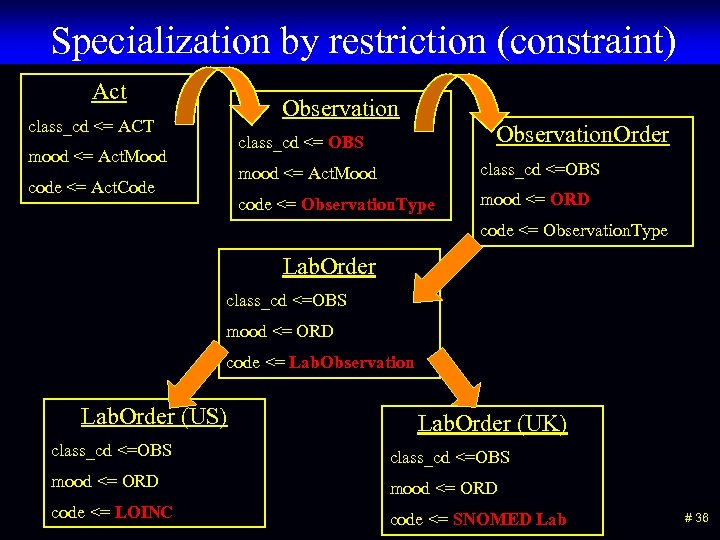 Specialization by restriction (constraint)

Act
class_cd <= ACT
mood <= ActMood
code <= ActCode

Observation
class_cd <= OBS
mood <= ActMood
code <= ObservationType

ObservationOrder
class_cd <=OBS
mood <= ORD
code <= ObservationType

LabOrder
class_cd <=OBS
mood <= ORD
code <= LabObservation

LabOrder (US)
class_cd <=OBS
mood <= ORD
code <= LOINC

LabOrder (UK)
class_cd <=OBS
mood <= ORD
code <= SNOMED Lab

# 36